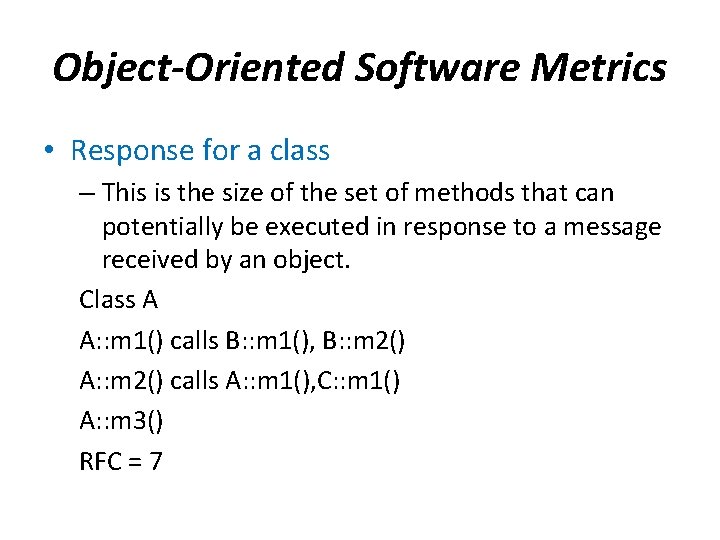 Object-Oriented Software Metrics

• Response for a class

– This is the size of the set of methods that can potentially be executed in response to a message received by an object.

Class A

A::m1() calls B::m1(), B::m2()

A::m2() calls A::m1(),C::m1()

A::m3()

RFC = 7